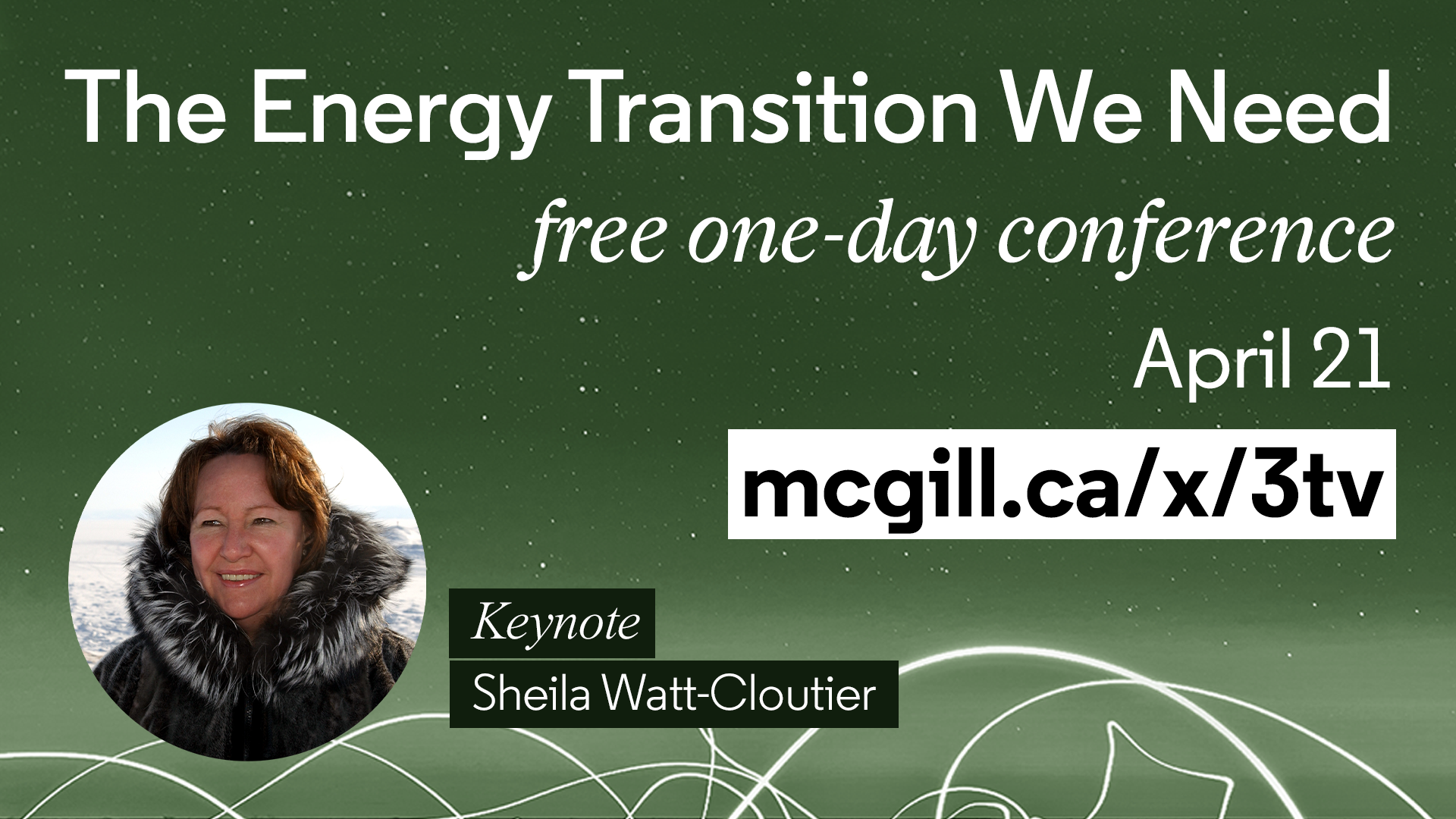 The Energy Transition We Need

free one-day conference

April 21

mcgill.ca/x/3tv

Keynote

Sheila Watt-Cloutier